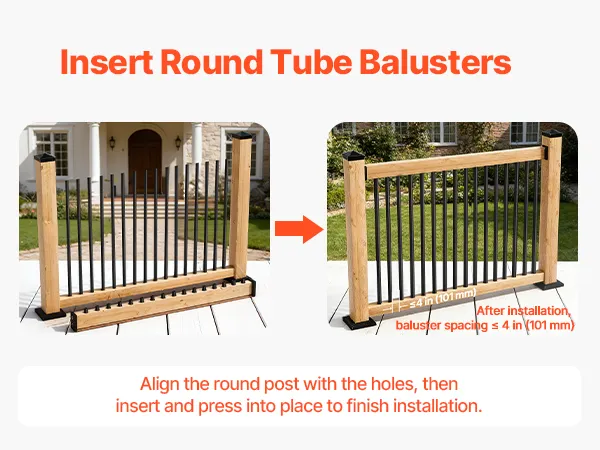 Insert Round Tube Balusters

≤4 in (101 mm)

After installation, baluster spacing ≤ 4 in (101 mm)

Align the round post with the holes, then insert and press into place to finish installation.